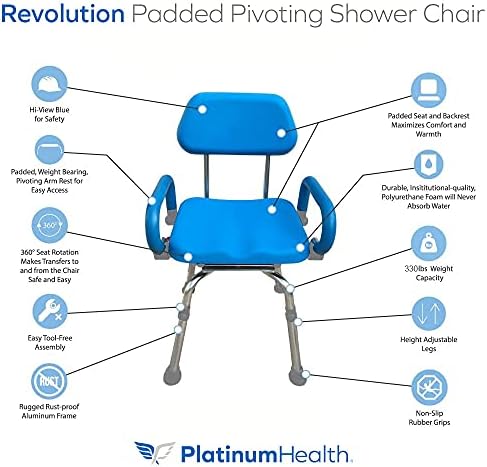 Revolution Padded Pivoting Shower Chair

Hi-View Blue for Safety

Padded, Weight Bearing, Pivoting Arm Rest for Easy Access

360°

360° Seat Rotation Makes Transfers to and from the Chair Safe and Easy

Easy Tool-Free Assembly

RUST

Rugged Rust-proof Aluminum Frame

Padded Seat and Backrest Maximizes Comfort and Warmth

Durable, Insititutional-quality, Polyurethane Foam will Never Absorb Water

330lbs Weight Capacity

Height Adjustable Legs

Non-Slip Rubber Grips

PlatinumHealth.